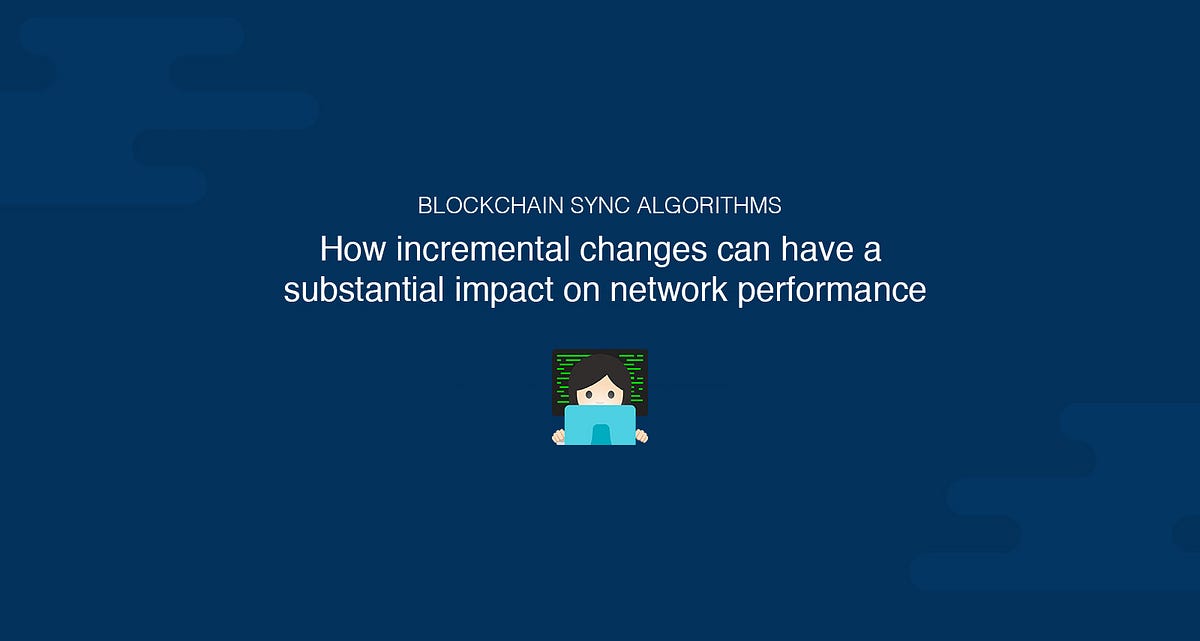 BLOCKCHAIN SYNC ALGORITHMS

How incremental changes can have a substantial impact on network performance